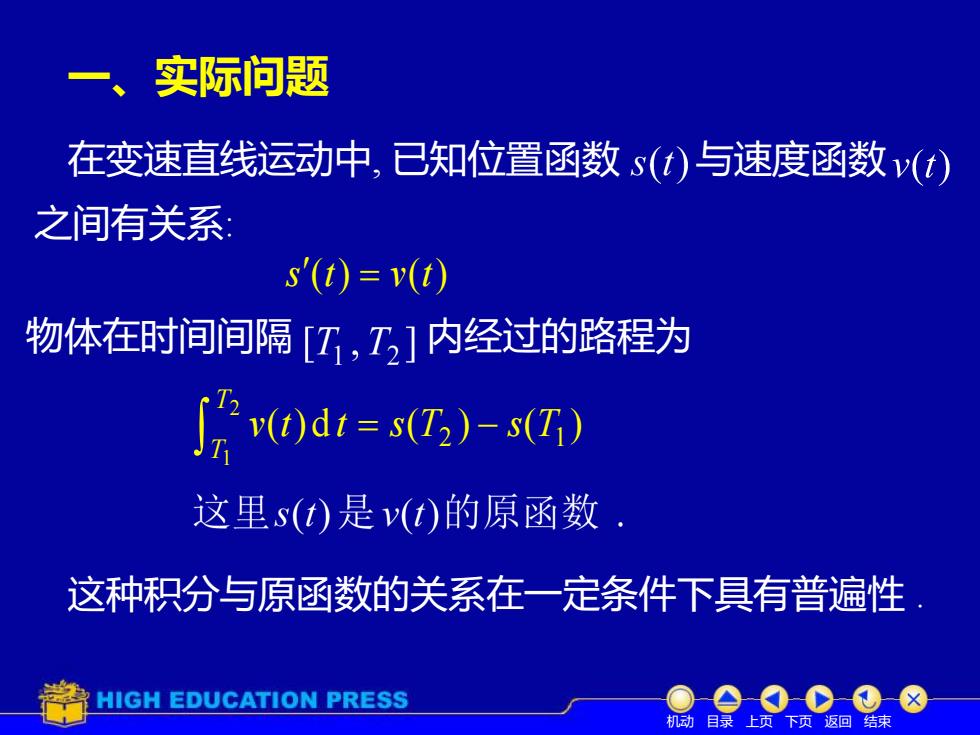 一、实际问题

在变速直线运动中, 已知位置函数 $s(t)$ 与速度函数 $v(t)$ 之间有关系:

$s'(t) = v(t)$

物体在时间间隔 $[T_1, T_2]$ 内经过的路程为

$\int_{T_1}^{T_2} v(t)\,\mathrm{d}t = s(T_2) - s(T_1)$

这里 $s(t)$ 是 $v(t)$ 的原函数 .

这种积分与原函数的关系在一定条件下具有普遍性 .

HIGH EDUCATION PRESS

机动 目录 上页 下页 返回 结束